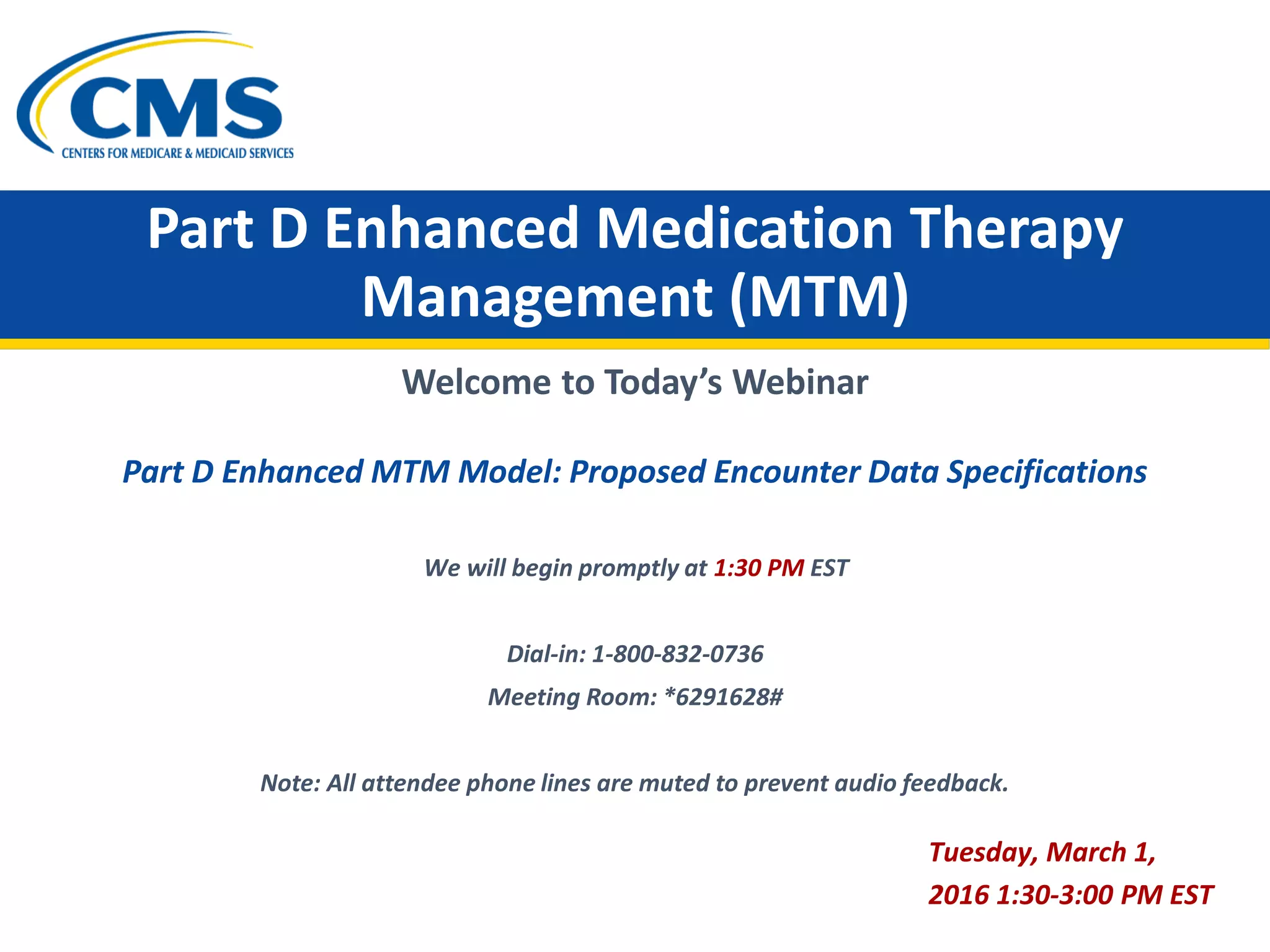 CMS
CENTERS FOR MEDICARE & MEDICAID SERVICES

Part D Enhanced Medication Therapy Management (MTM)

Welcome to Today's Webinar

Part D Enhanced MTM Model: Proposed Encounter Data Specifications

We will begin promptly at 1:30 PM EST

Dial-in: 1-800-832-0736

Meeting Room: *6291628#

Note: All attendee phone lines are muted to prevent audio feedback.

Tuesday, March 1, 2016 1:30-3:00 PM EST